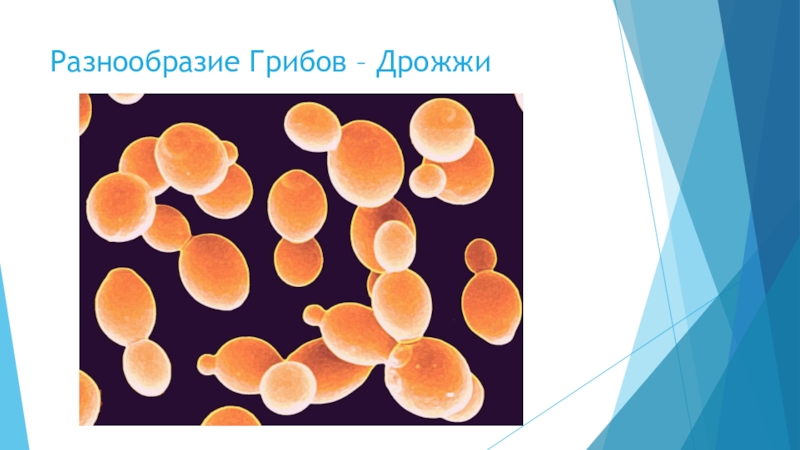 Разнообразие Грибов – Дрожжи